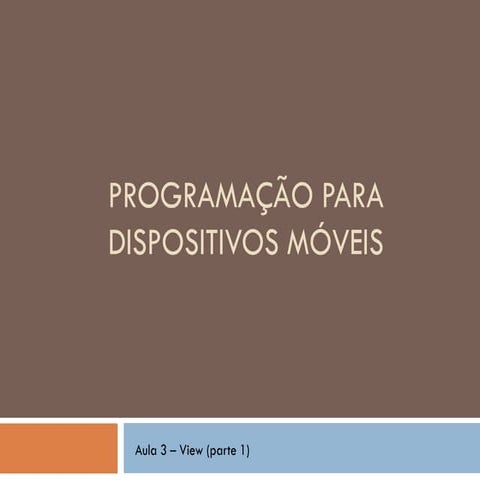 PROGRAMAÇÃO PARA DISPOSITIVOS MÓVEIS

Aula 3 – View (parte 1)